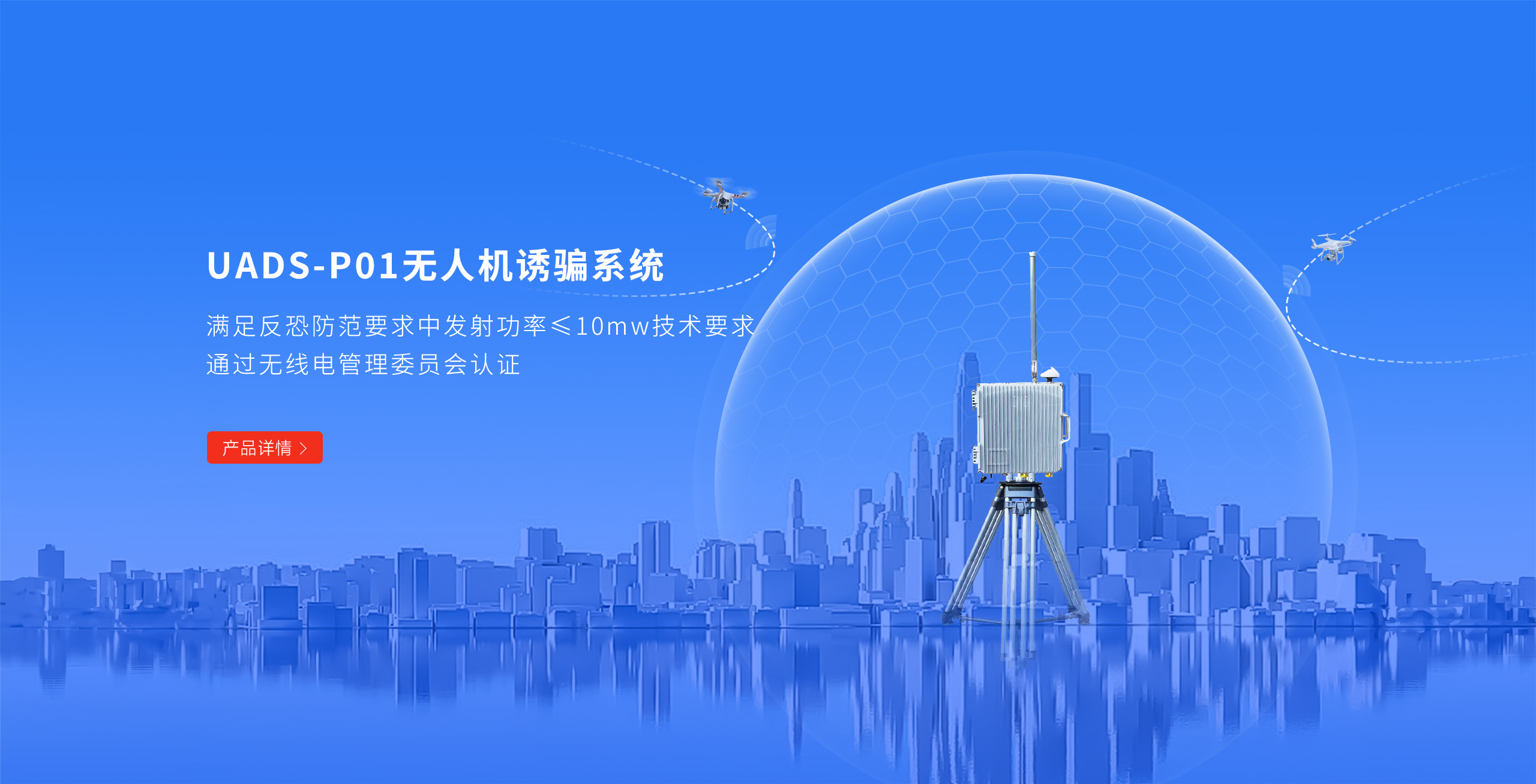 UADS-P01无人机诱骗系统

满足反恐防范要求中发射功率≤10mw技术要求
通过无线电管理委员会认证

产品详情 >